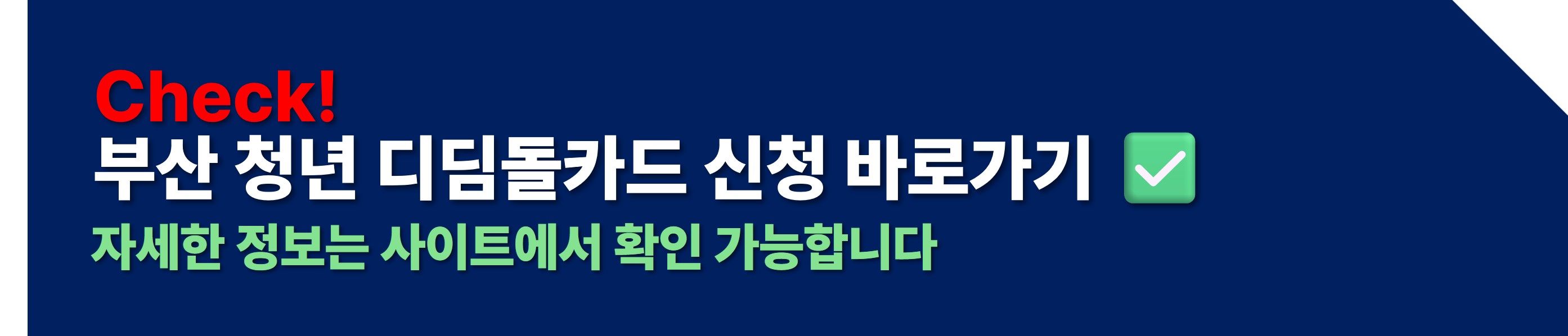 Check!
부산 청년 디딤돌카드 신청 바로가기 ✅
자세한 정보는 사이트에서 확인 가능합니다